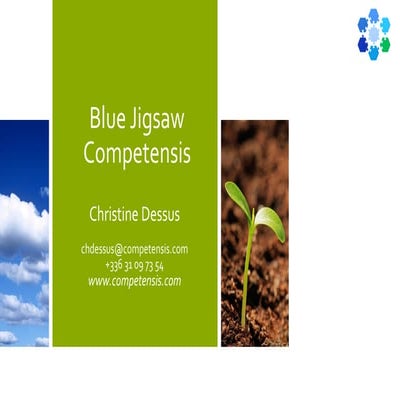 Blue Jigsaw Competensis

Christine Dessus

chdessus@competensis.com
+336 31 09 73 54
www.competensis.com